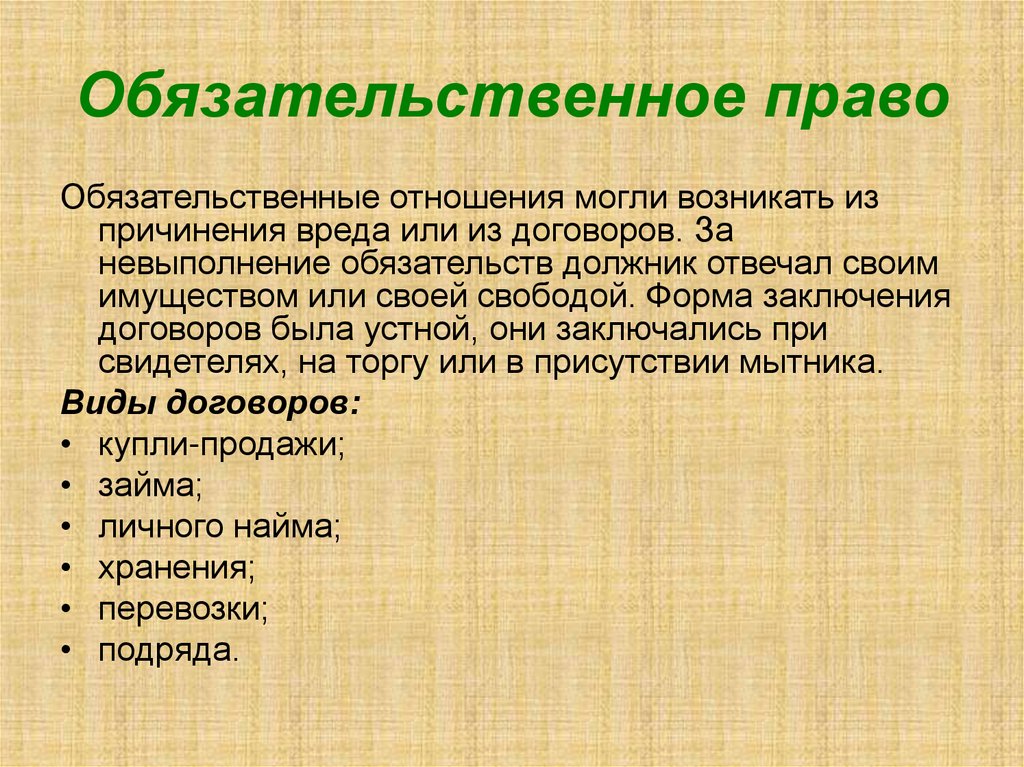 Обязательственное право

Обязательственные отношения могли возникать из причинения вреда или из договоров. За невыполнение обязательств должник отвечал своим имуществом или своей свободой. Форма заключения договоров была устной, они заключались при свидетелях, на торгу или в присутствии мытника.

Виды договоров:

• купли-продажи;
• займа;
• личного найма;
• хранения;
• перевозки;
• подряда.